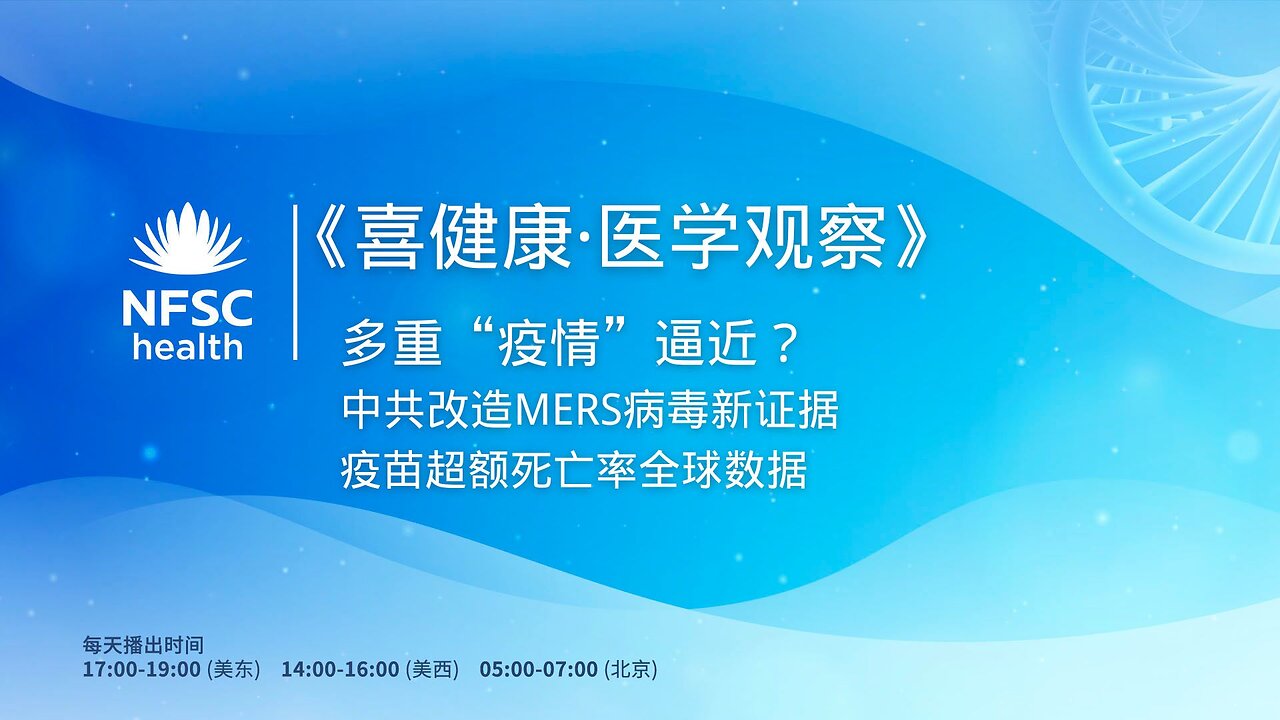 NFSC health

《喜健康·医学观察》

多重“疫情”逼近？
中共改造MERS病毒新证据
疫苗超额死亡率全球数据

每天播出时间
17:00-19:00 (美东)　14:00-16:00 (美西)　05:00-07:00 (北京)